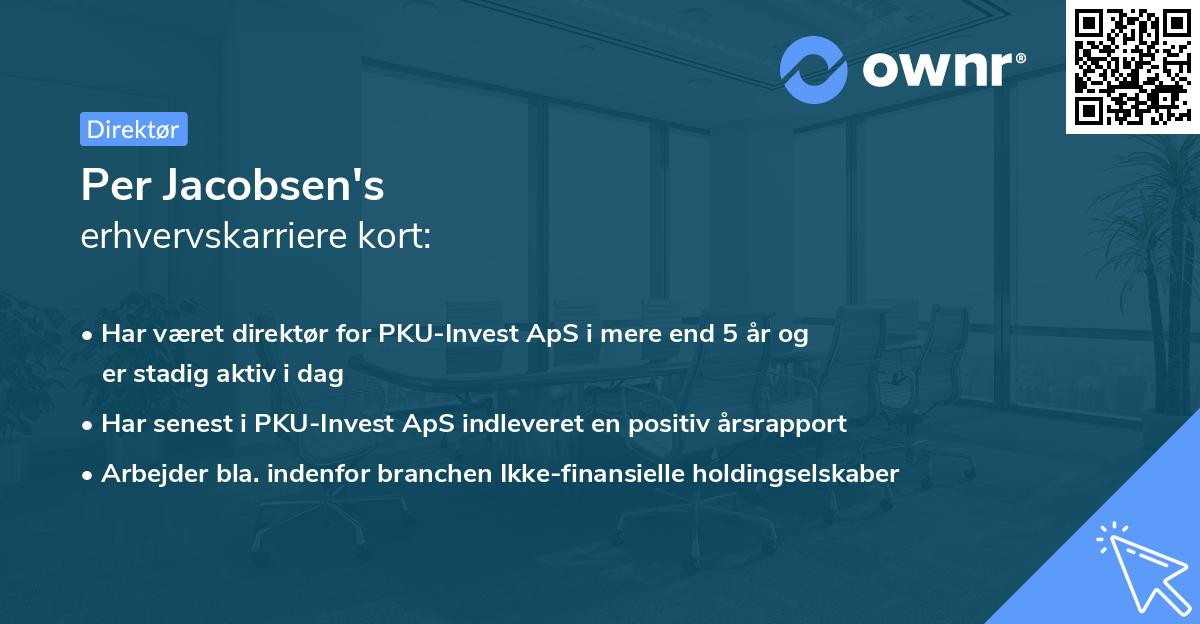 ownr®

Direktør

Per Jacobsen's
erhvervskarriere kort:

• Har været direktør for PKU-Invest ApS i mere end 5 år og er stadig aktiv i dag
• Har senest i PKU-Invest ApS indleveret en positiv årsrapport
• Arbejder bla. indenfor branchen Ikke-finansielle holdingselskaber